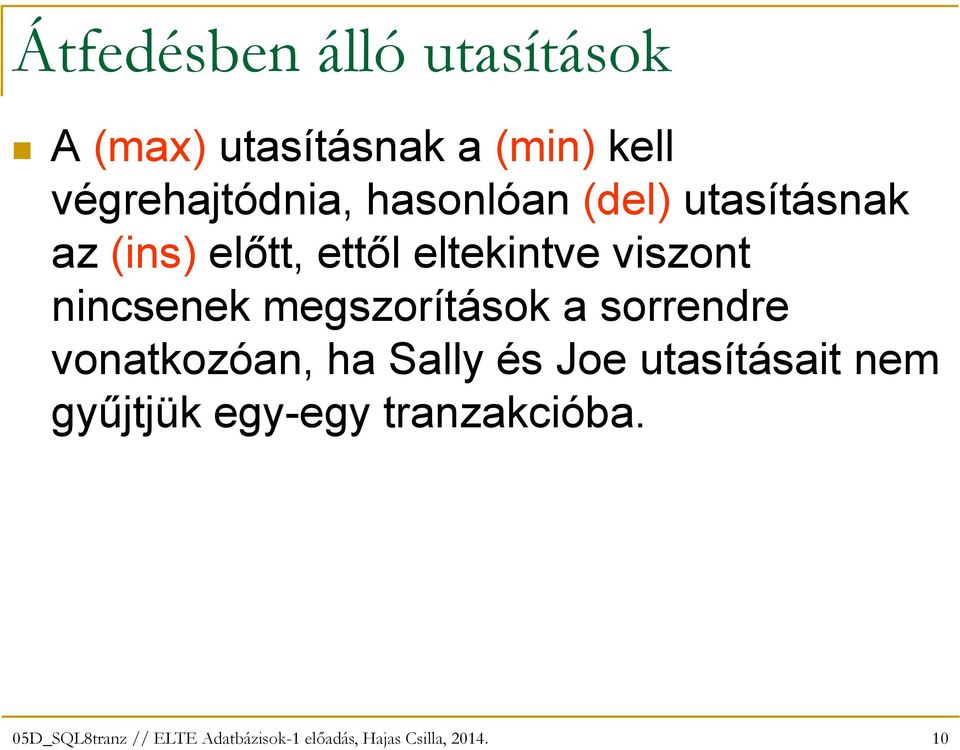 Átfedésben álló utasítások

A (max) utasításnak a (min) kell végrehajtódnia, hasonlóan (del) utasításnak az (ins) előtt, ettől eltekintve viszont nincsenek megszorítások a sorrendre vonatkozóan, ha Sally és Joe utasításait nem gyűjtjük egy-egy tranzakcióba.

05D_SQL8tranz // ELTE Adatbázisok-1 előadás, Hajas Csilla, 2014.

10